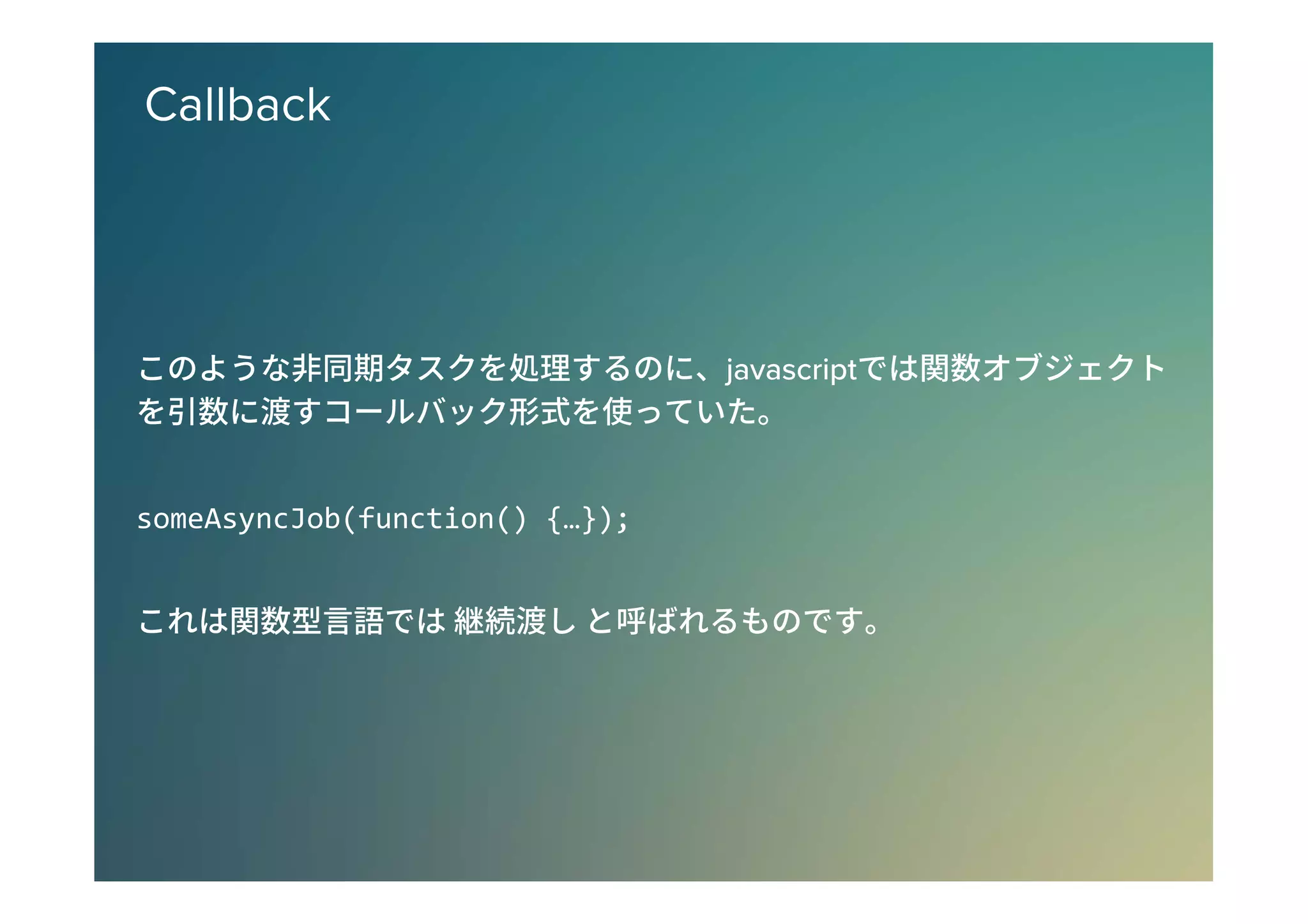 Callback

このような非同期タスクを処理するのに、javascriptでは関数オブジェクトを引数に渡すコールバック形式を使っていた。

someAsyncJob(function() {…});

これは関数型言語では 継続渡し と呼ばれるものです。